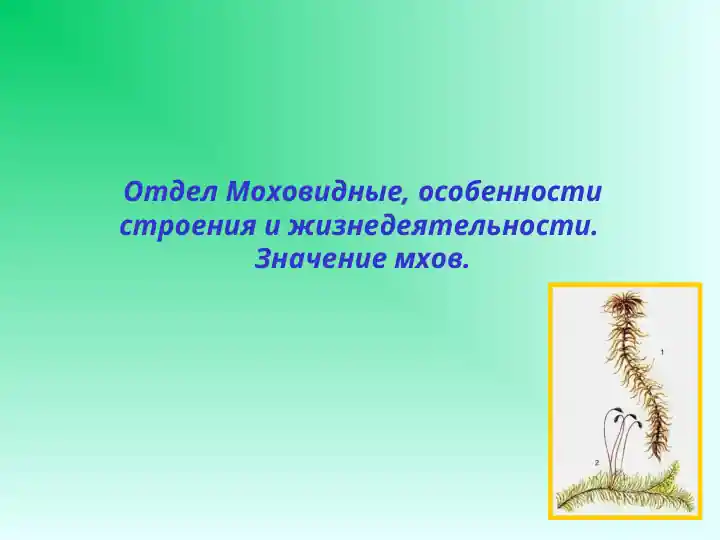 Отдел Моховидные, особенности строения и жизнедеятельности. Значение мхов.

1

2